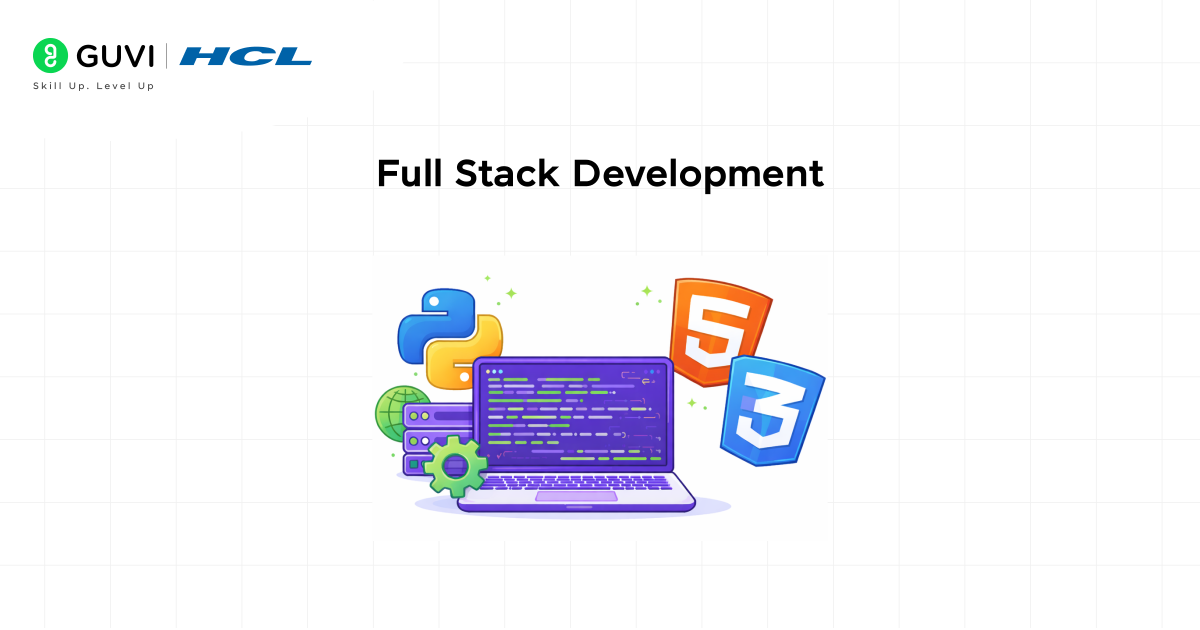 GUVI | HCL
Skill Up. Level Up

Full Stack Development

5

3